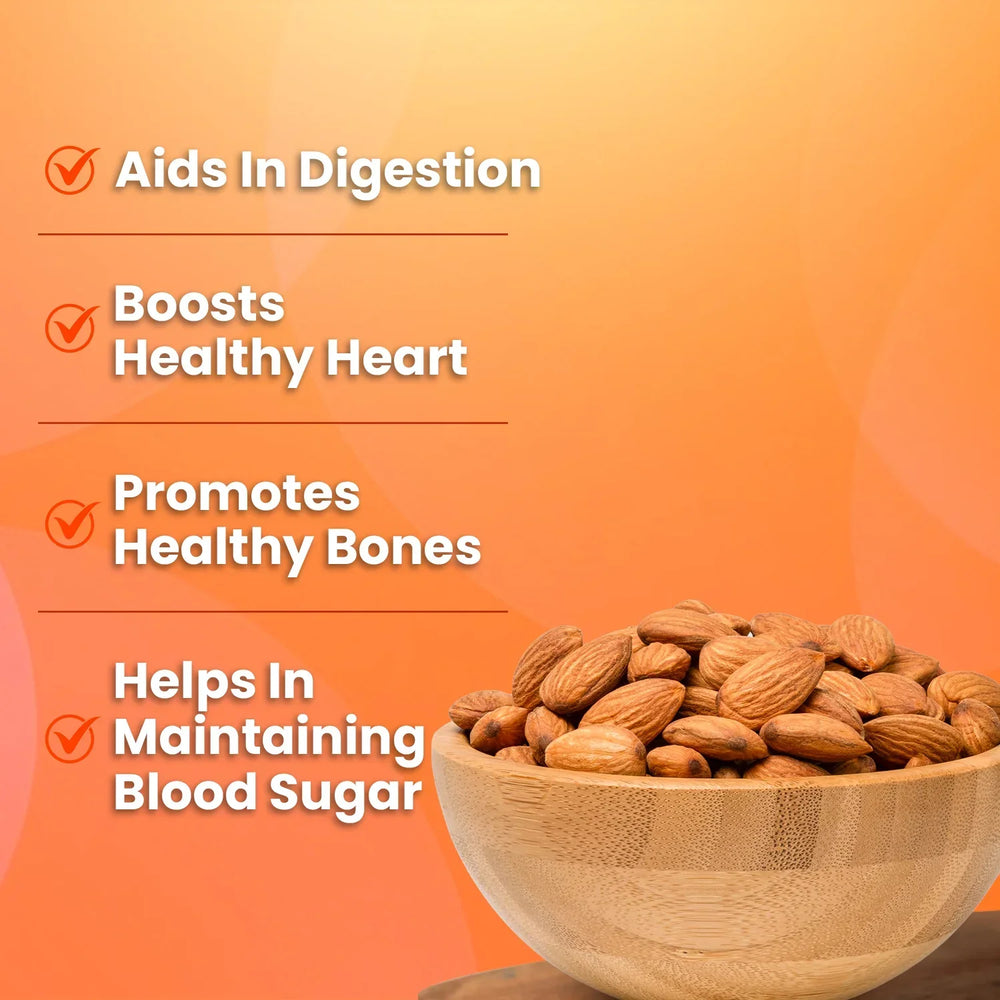 Aids In Digestion

Boosts Healthy Heart

Promotes Healthy Bones

Helps In Maintaining Blood Sugar